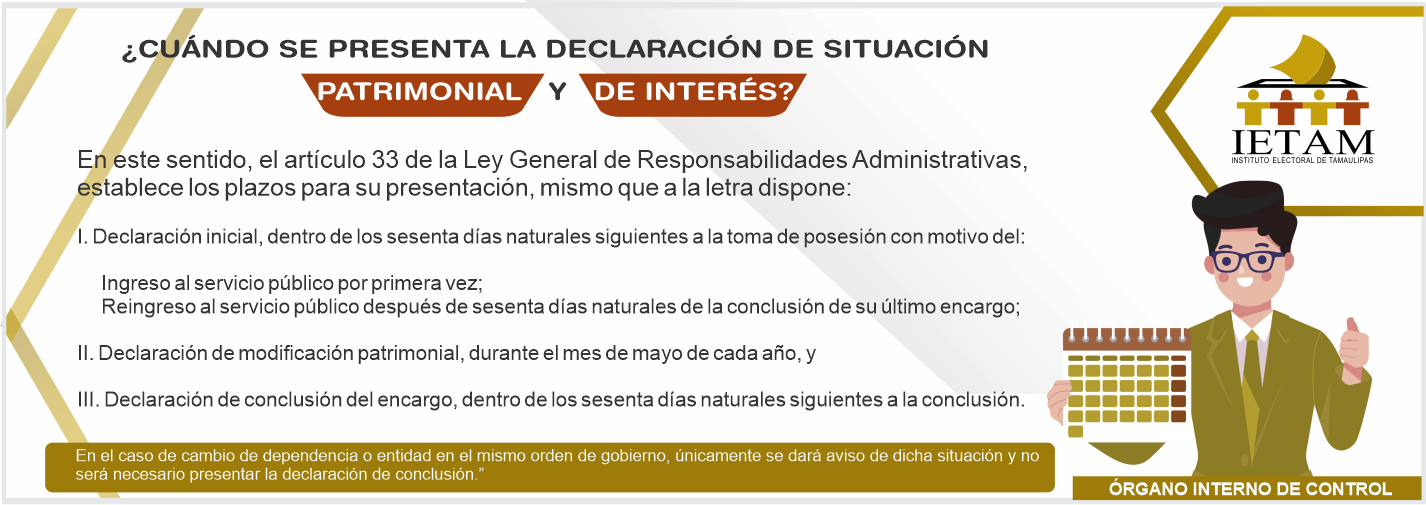 ¿CUÁNDO SE PRESENTA LA DECLARACIÓN DE SITUACIÓN
PATRIMONIAL Y DE INTERÉS?

En este sentido, el artículo 33 de la Ley General de Responsabilidades Administrativas, establece los plazos para su presentación, mismo que a la letra dispone:

I. Declaración inicial, dentro de los sesenta días naturales siguientes a la toma de posesión con motivo del:

Ingreso al servicio público por primera vez;
Reingreso al servicio público después de sesenta días naturales de la conclusión de su último encargo;

II. Declaración de modificación patrimonial, durante el mes de mayo de cada año, y

III. Declaración de conclusión del encargo, dentro de los sesenta días naturales siguientes a la conclusión.

En el caso de cambio de dependencia o entidad en el mismo orden de gobierno, únicamente se dará aviso de dicha situación y no será necesario presentar la declaración de conclusión."

IETAM
INSTITUTO ELECTORAL DE TAMAULIPAS

ÓRGANO INTERNO DE CONTROL